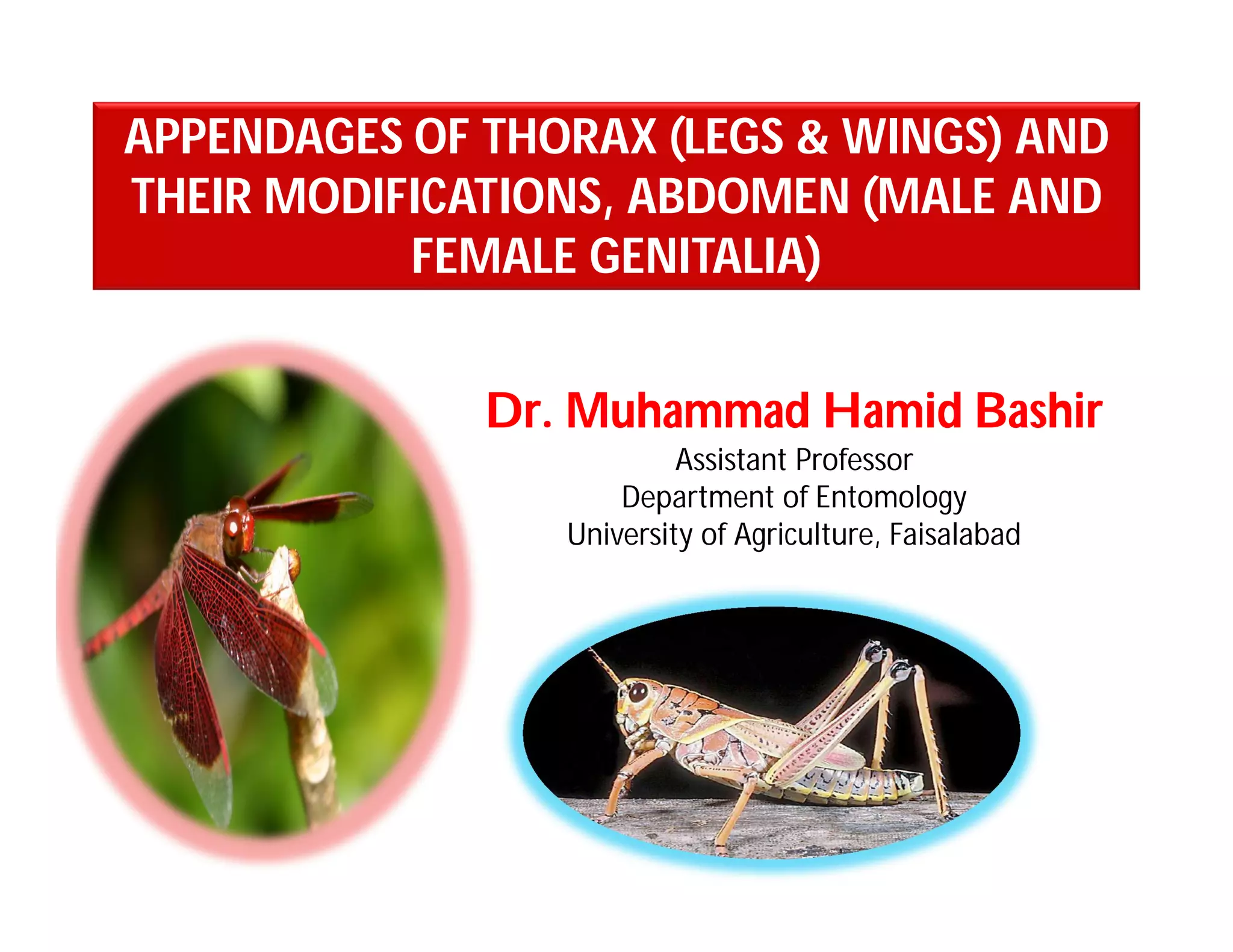 APPENDAGES OF THORAX (LEGS & WINGS) AND THEIR MODIFICATIONS, ABDOMEN (MALE AND FEMALE GENITALIA)

Dr. Muhammad Hamid Bashir
Assistant Professor
Department of Entomology
University of Agriculture, Faisalabad